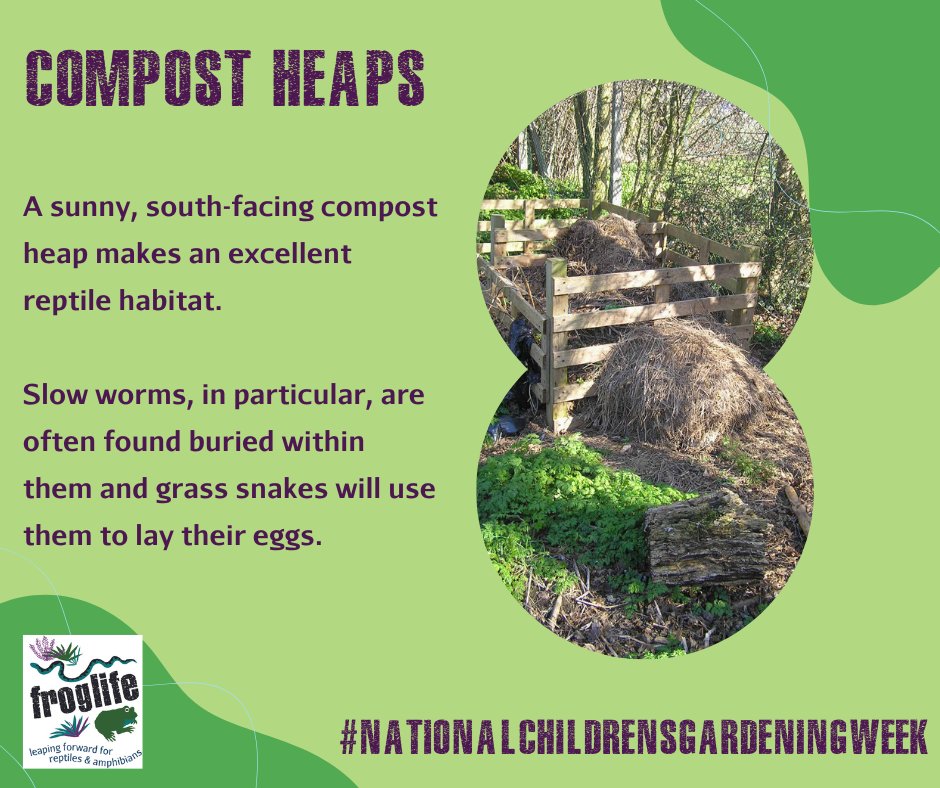 COMPOST HEAPS

A sunny, south-facing compost heap makes an excellent reptile habitat.

Slow worms, in particular, are often found buried within them and grass snakes will use them to lay their eggs.

froglife
leaping forward for reptiles & amphibians

#NATIONALCHILDRENSGARDENINGWEEK